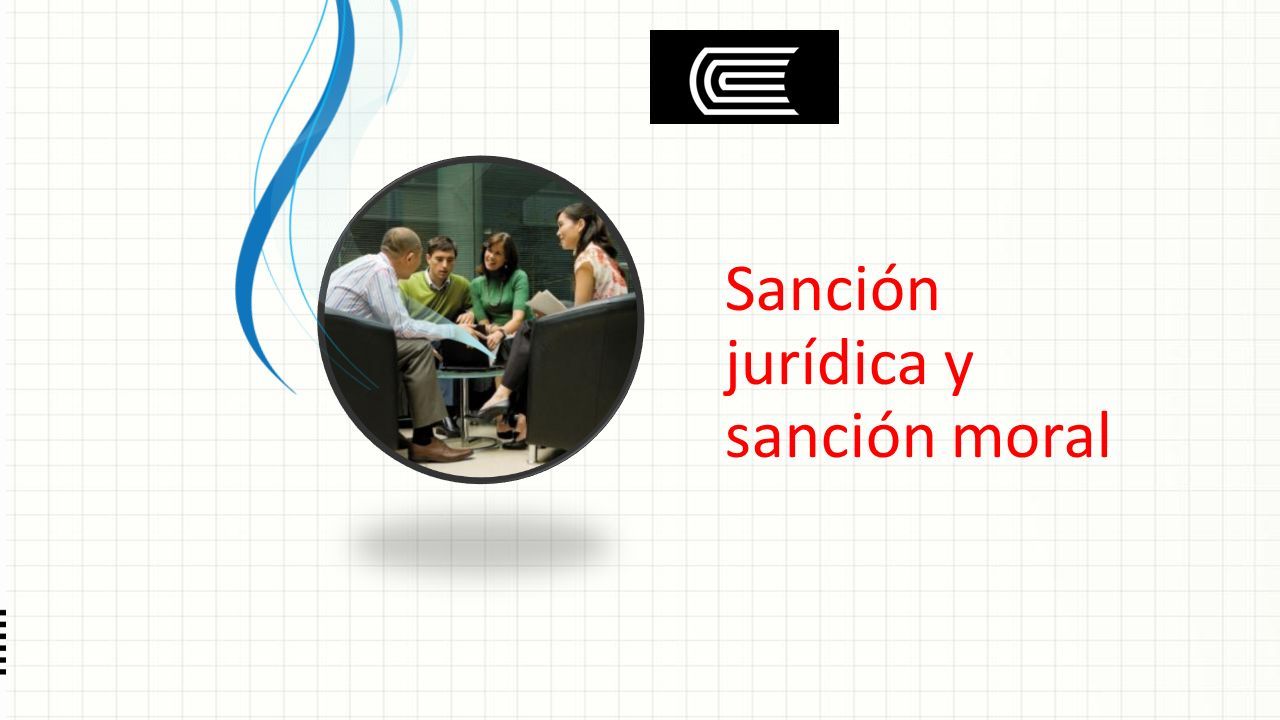 Sanción jurídica y sanción moral